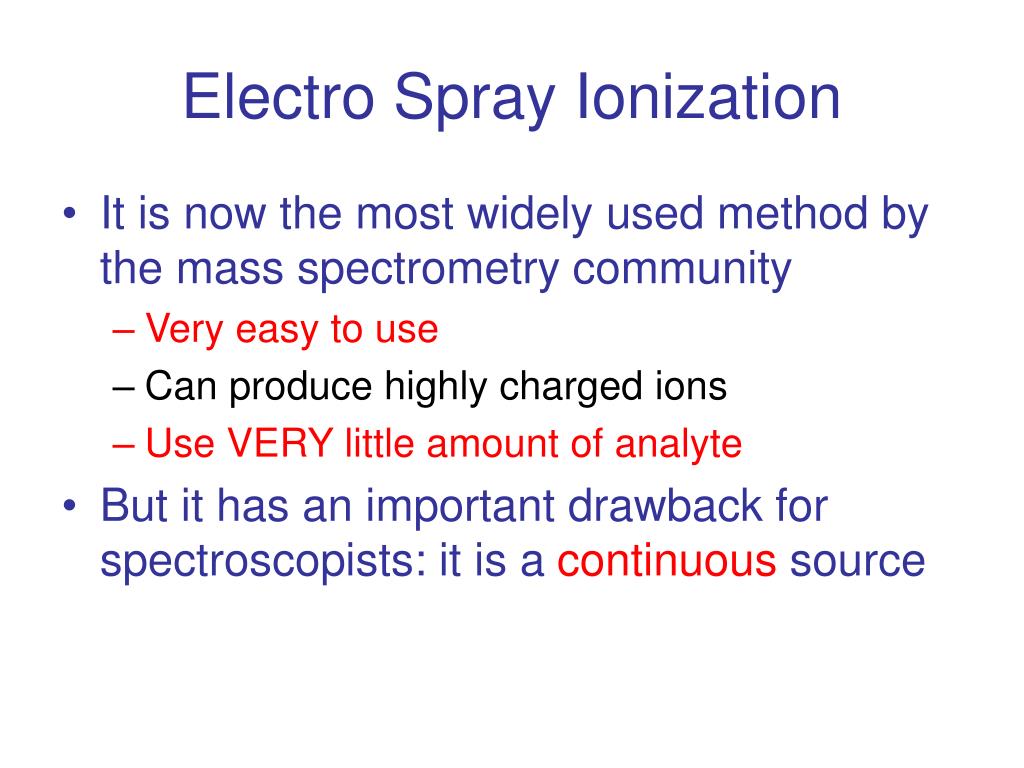 Electro Spray Ionization

• It is now the most widely used method by the mass spectrometry community
– Very easy to use
– Can produce highly charged ions
– Use VERY little amount of analyte

• But it has an important drawback for spectroscopists: it is a continuous source